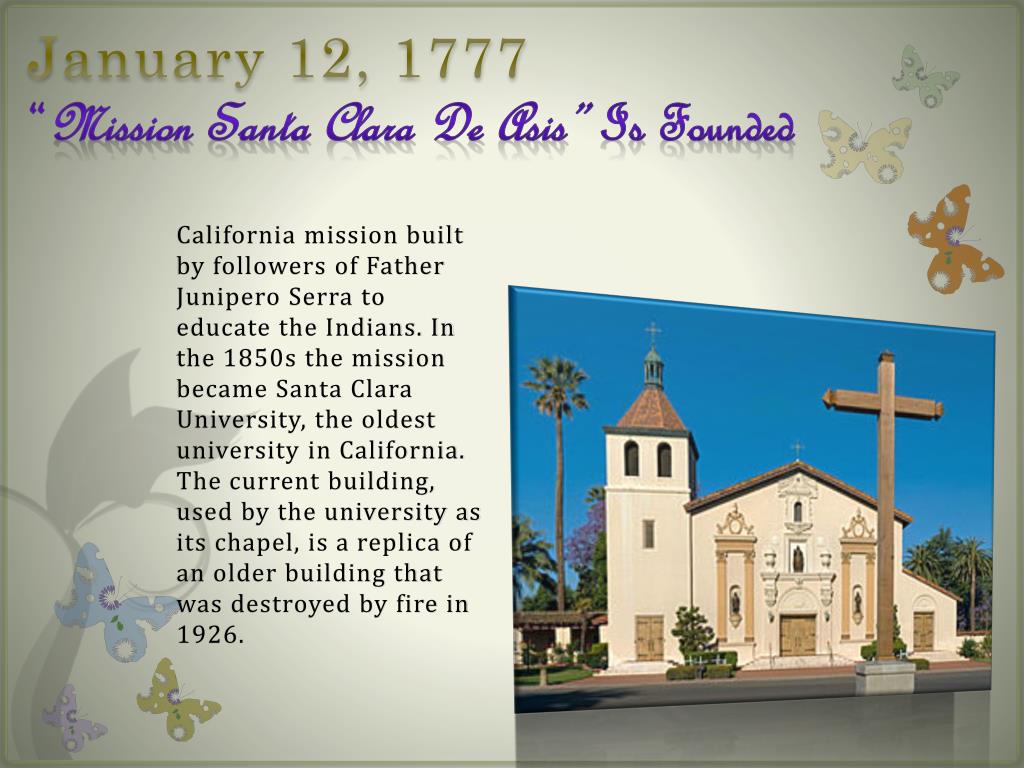 January 12, 1777
"Mission Santa Clara De Asis" Is Founded

California mission built by followers of Father Junipero Serra to educate the Indians. In the 1850s the mission became Santa Clara University, the oldest university in California. The current building, used by the university as its chapel, is a replica of an older building that was destroyed by fire in 1926.